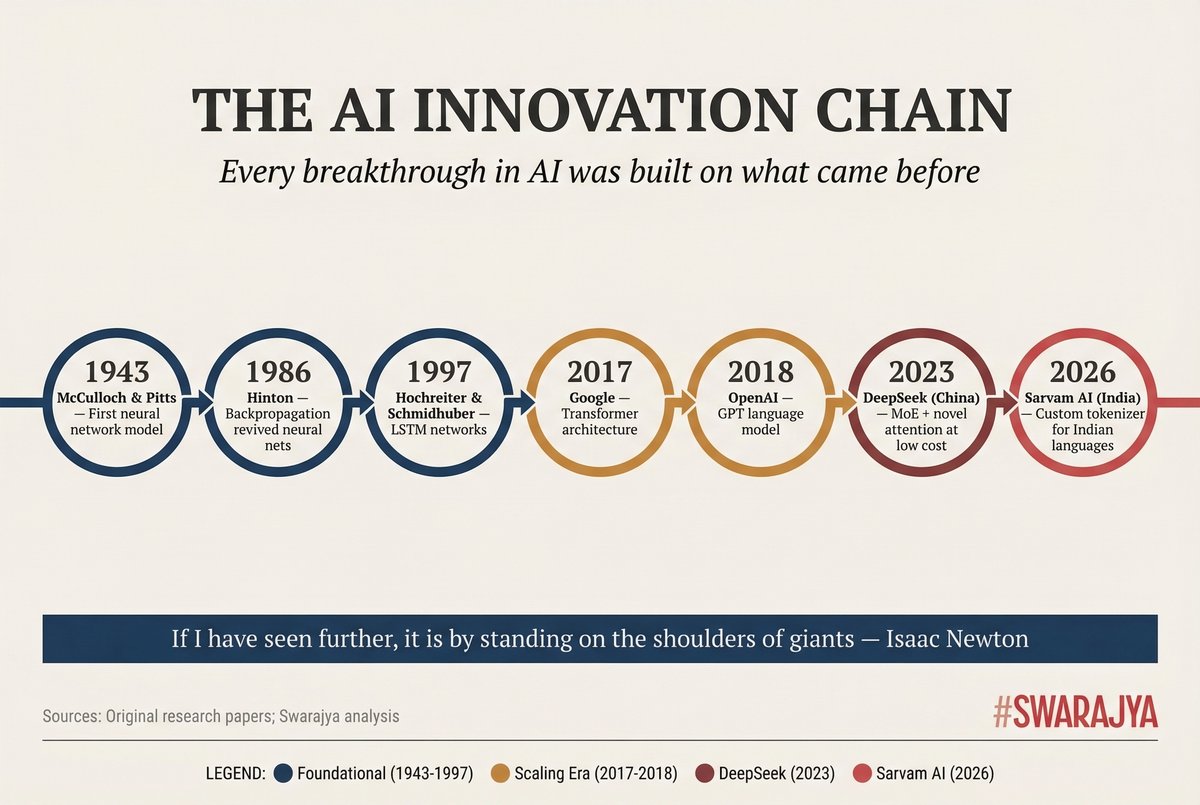 THE AI INNOVATION CHAIN

Every breakthrough in AI was built on what came before

1943
McCulloch & Pitts — First neural network model

1986
Hinton — Backpropagation revived neural nets

1997
Hochreiter & Schmidhuber — LSTM networks

2017
Google — Transformer architecture

2018
OpenAI — GPT language model

2023
DeepSeek (China) — MoE + novel attention at low cost

2026
Sarvam AI (India) — Custom tokenizer for Indian languages

If I have seen further, it is by standing on the shoulders of giants — Isaac Newton

Sources: Original research papers; Swarajya analysis

#SWARAJYA

LEGEND: Foundational (1943-1997) Scaling Era (2017-2018) DeepSeek (2023) Sarvam AI (2026)